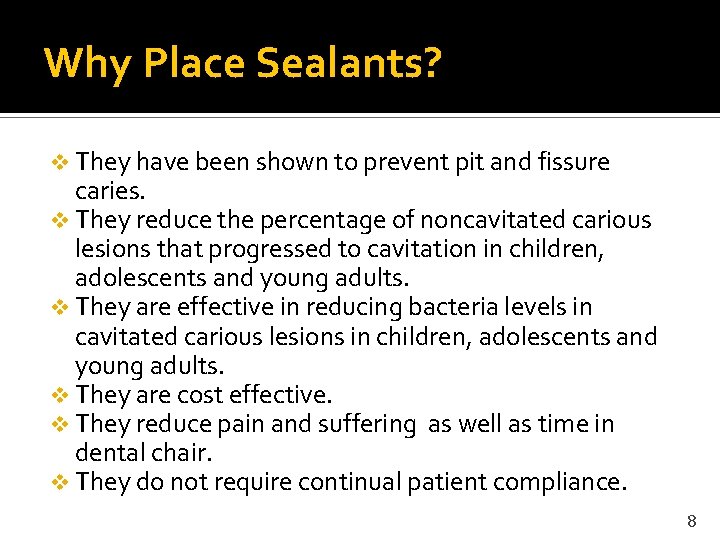 Why Place Sealants?

❖ They have been shown to prevent pit and fissure caries.
❖ They reduce the percentage of noncavitated carious lesions that progressed to cavitation in children, adolescents and young adults.
❖ They are effective in reducing bacteria levels in cavitated carious lesions in children, adolescents and young adults.
❖ They are cost effective.
❖ They reduce pain and suffering as well as time in dental chair.
❖ They do not require continual patient compliance.

8